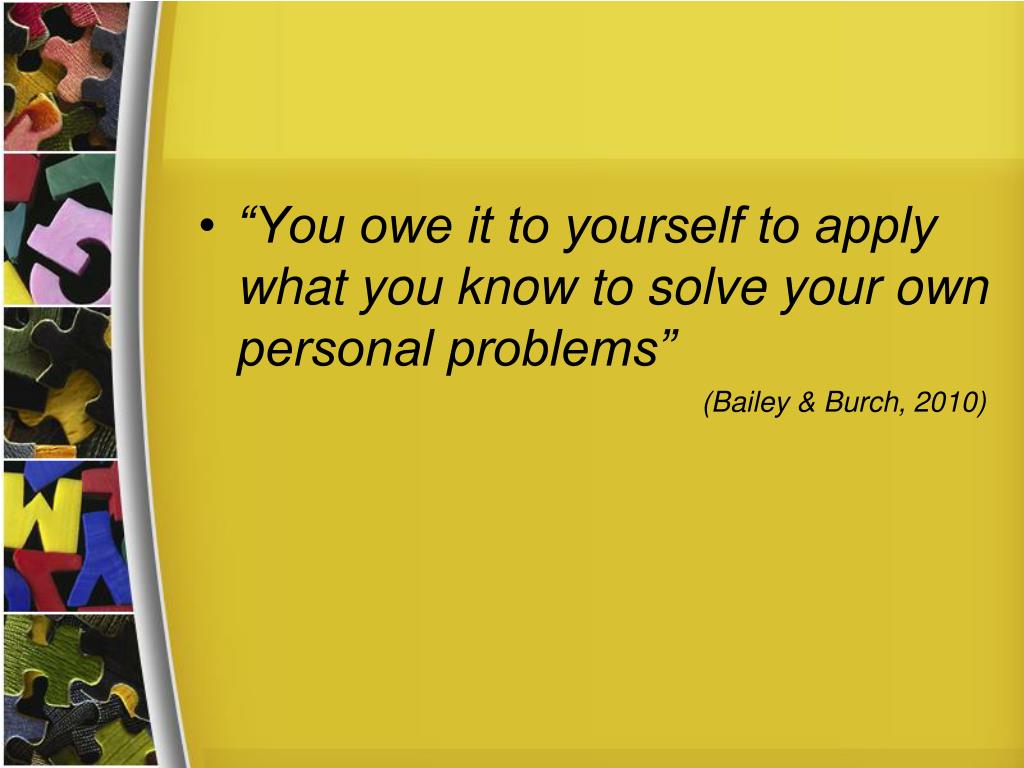 • “You owe it to yourself to apply what you know to solve your own personal problems”

(Bailey & Burch, 2010)